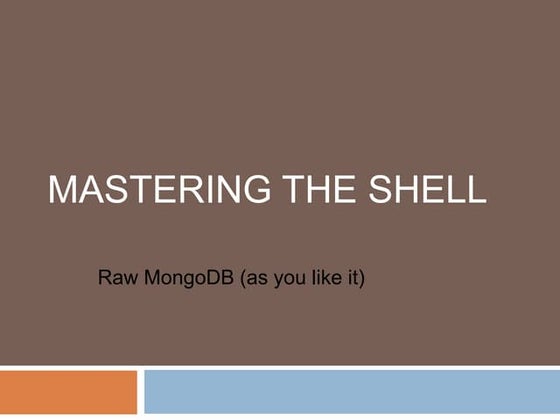 MASTERING THE SHELL

Raw MongoDB (as you like it)